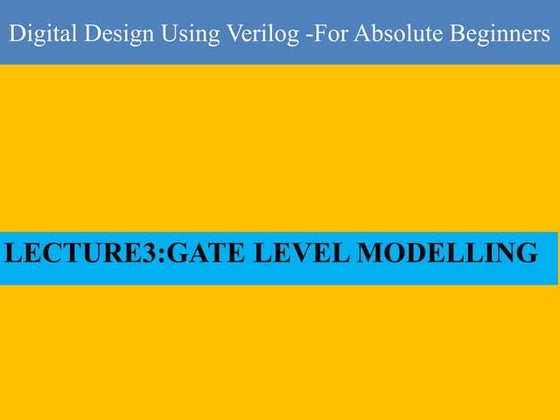 Digital Design Using Verilog -For Absolute Beginners

LECTURE3:GATE LEVEL MODELLING